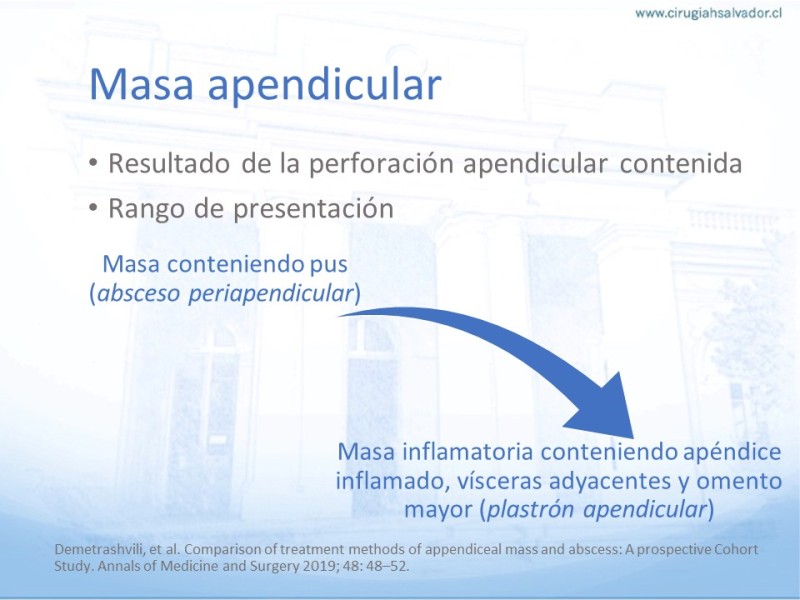 www.cirugiahsalvador.cl

Masa apendicular

• Resultado de la perforación apendicular contenida
• Rango de presentación

Masa conteniendo pus (absceso periapendicular)

Masa inflamatoria conteniendo apéndice inflamado, vísceras adyacentes y omento mayor (plastrón apendicular)

Demetrashvili, et al. Comparison of treatment methods of appendiceal mass and abscess: A prospective Cohort Study. Annals of Medicine and Surgery 2019; 48: 48–52.